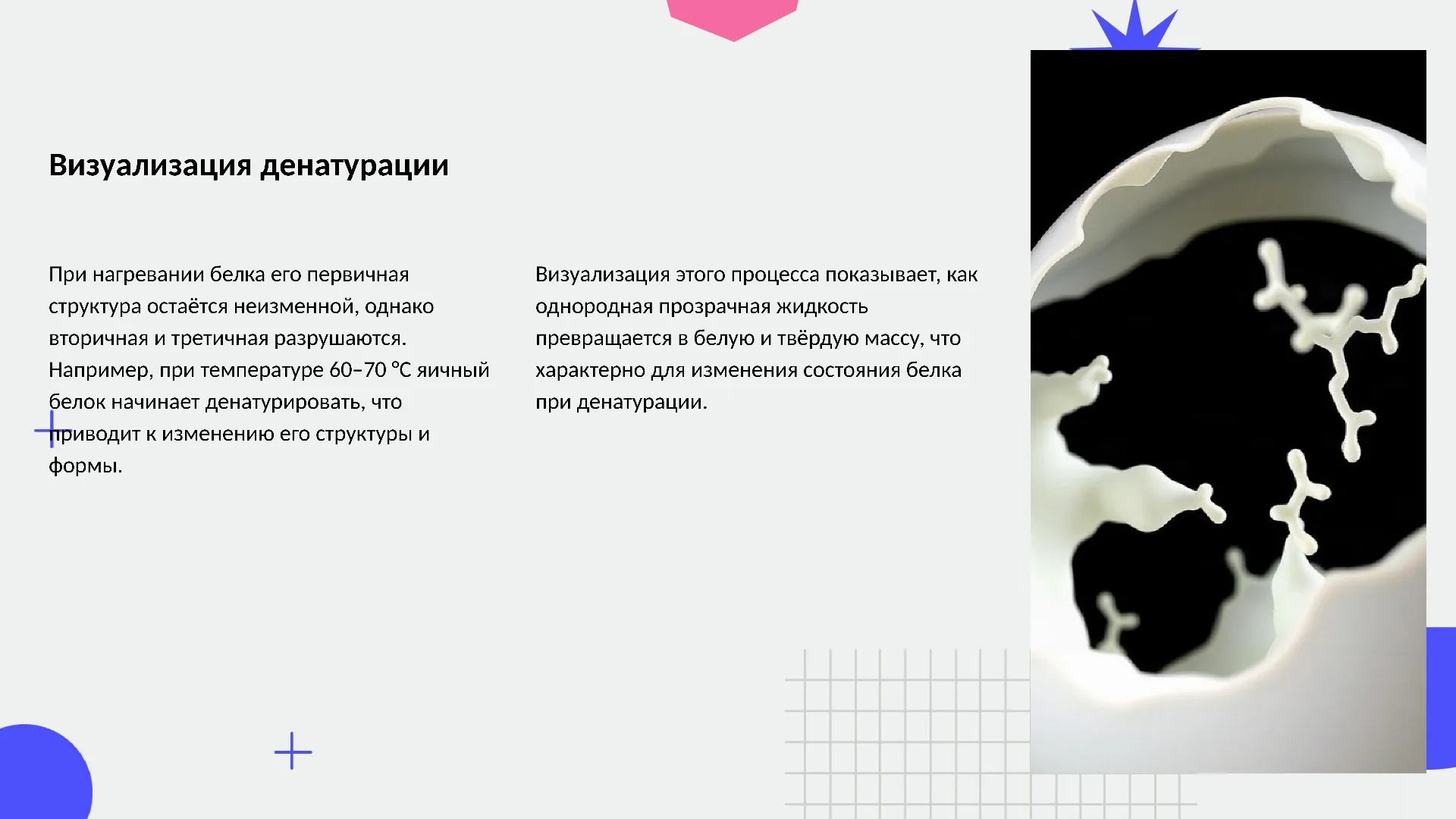 Визуализация денатурации

При нагревании белка его первичная структура остаётся неизменной, однако вторичная и третичная разрушаются. Например, при температуре 60–70 °C яичный белок начинает денатурировать, что приводит к изменению его структуры и формы.

Визуализация этого процесса показывает, как однородная прозрачная жидкость превращается в белую и твёрдую массу, что характерно для изменения состояния белка при денатурации.